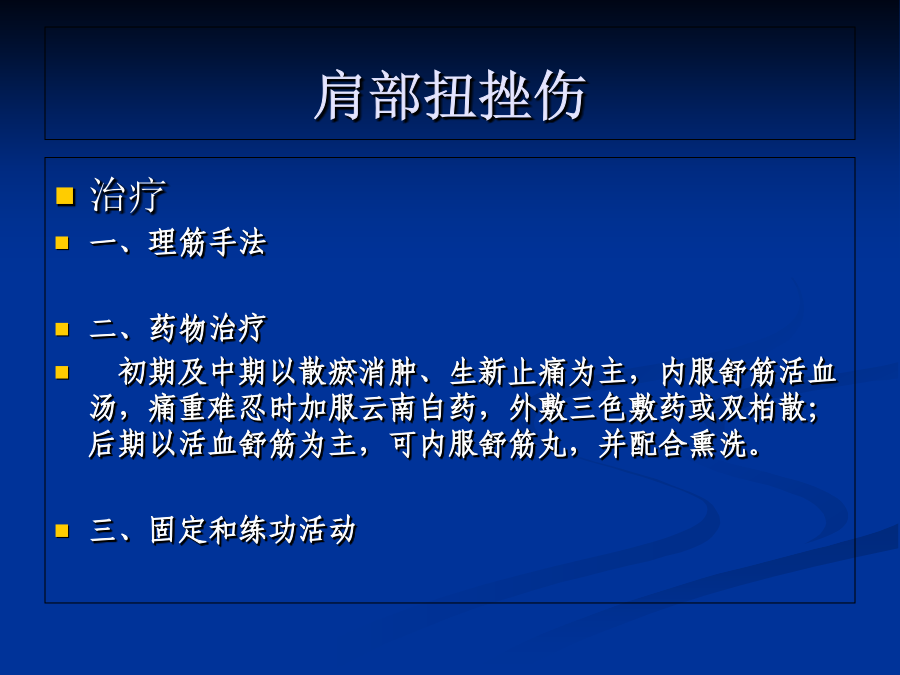 肩部扭挫伤

治疗

一、理筋手法

二、药物治疗

初期及中期以散瘀消肿、生新止痛为主，内服舒筋活血汤，痛重难忍时加服云南白药，外敷三色敷药或双柏散;后期以活血舒筋为主，可内服舒筋丸，并配合熏洗。

三、固定和练功活动